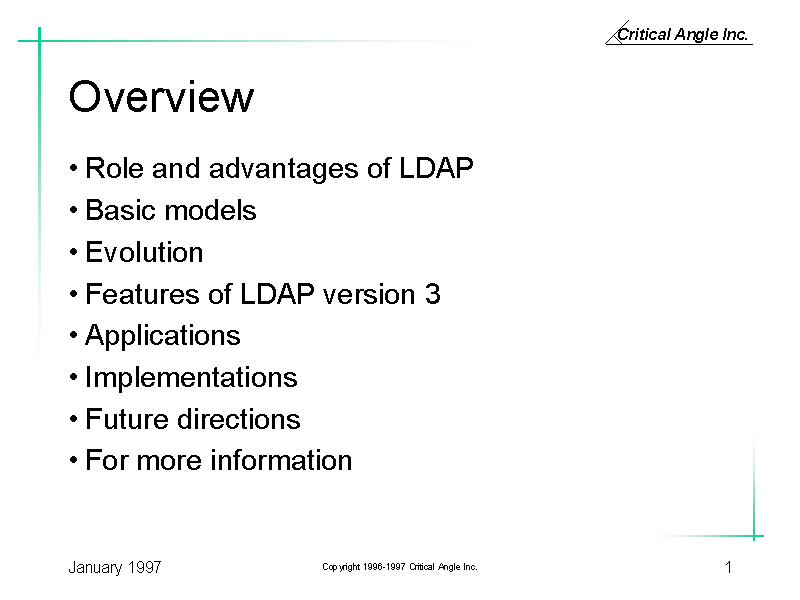 Critical Angle Inc.

Overview

• Role and advantages of LDAP
• Basic models
• Evolution
• Features of LDAP version 3
• Applications
• Implementations
• Future directions
• For more information

January 1997

Copyright 1996-1997 Critical Angle Inc.

1